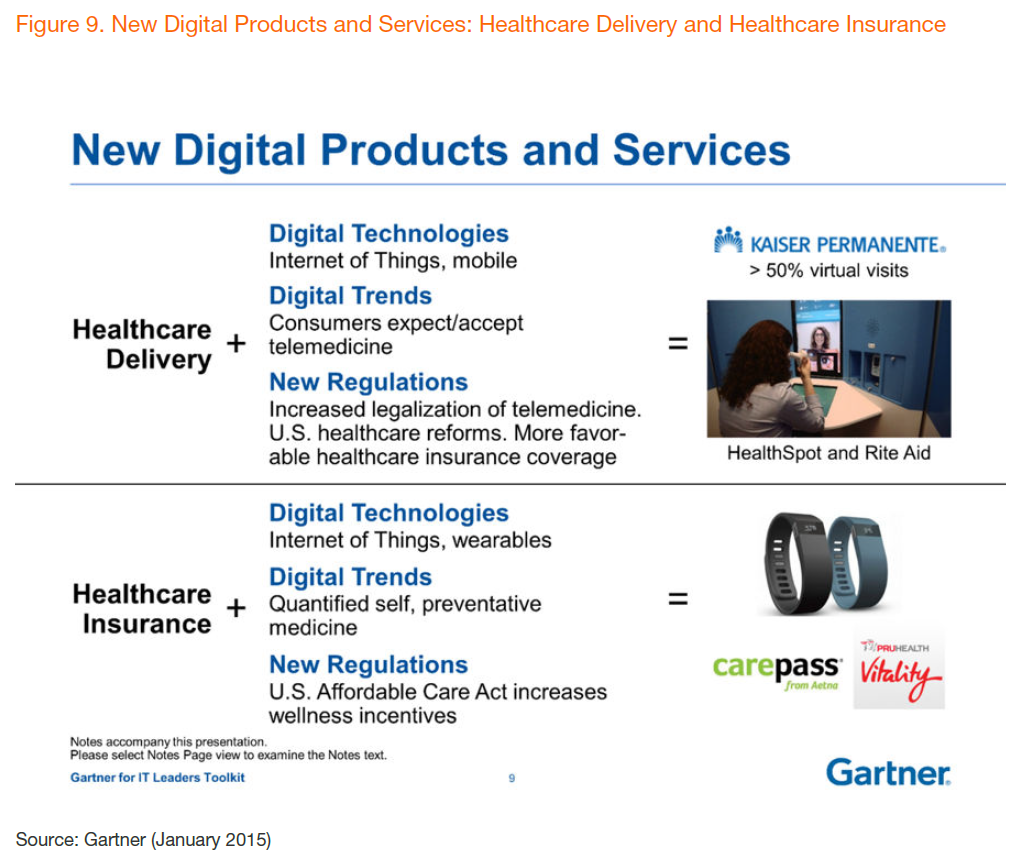 Figure 9. New Digital Products and Services: Healthcare Delivery and Healthcare Insurance

New Digital Products and Services

Healthcare Delivery +

Digital Technologies
Internet of Things, mobile

Digital Trends
Consumers expect/accept telemedicine

New Regulations
Increased legalization of telemedicine. U.S. healthcare reforms. More favorable healthcare insurance coverage

=

KAISER PERMANENTE.
> 50% virtual visits

HealthSpot and Rite Aid

Healthcare Insurance +

Digital Technologies
Internet of Things, wearables

Digital Trends
Quantified self, preventative medicine

New Regulations
U.S. Affordable Care Act increases wellness incentives

=

carepass from Aetna

PRUHEALTH Vitality

Notes accompany this presentation.
Please select Notes Page view to examine the Notes text.

Gartner for IT Leaders Toolkit

9

Gartner.

Source: Gartner (January 2015)